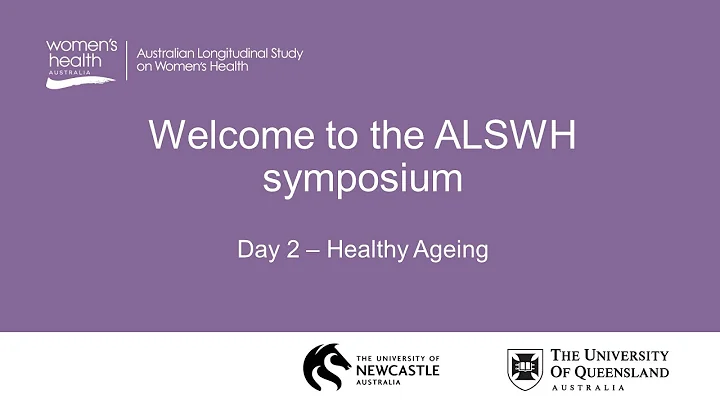 women's health AUSTRALIA

Australian Longitudinal Study on Women's Health

Welcome to the ALSWH symposium

Day 2 – Healthy Ageing

THE UNIVERSITY OF NEWCASTLE AUSTRALIA

THE UNIVERSITY OF QUEENSLAND AUSTRALIA